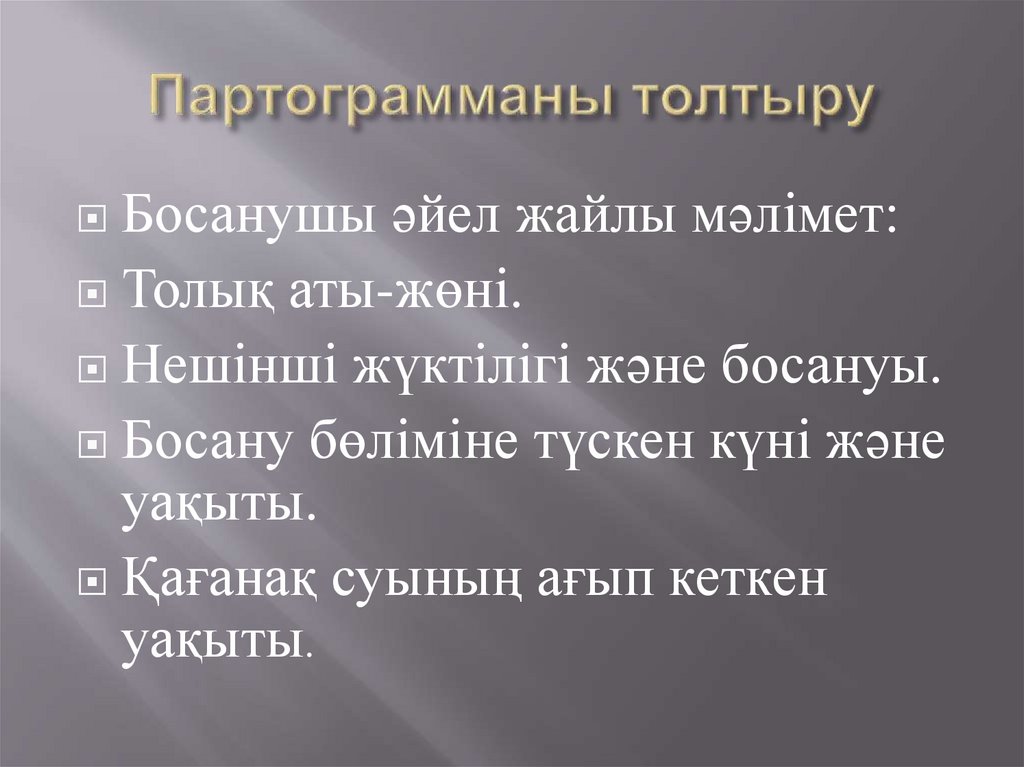 Партограмманы толтыру

Босанушы әйел жайлы мәлімет:

Толық аты-жөні.

Нешінші жүктілігі және босануы.

Босану бөліміне түскен күні және уақыты.

Қағанақ суының ағып кеткен уақыты.